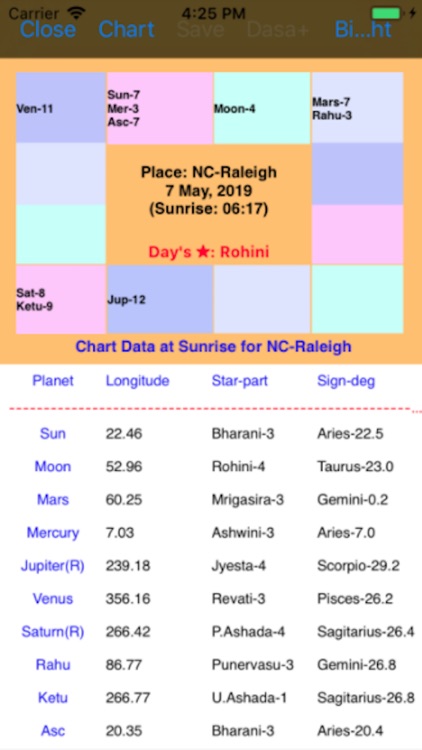 Carrier 4:25 PM

Close Chart Save Dasa+ Bi...ht

Ven-11

Sun-7
Mer-3
Asc-7

Moon-4

Mars-7
Rahu-3

Place: NC-Raleigh
7 May, 2019
(Sunrise: 06:17)

Day's ★: Rohini

Sat-8
Ketu-9

Jup-12

Chart Data at Sunrise for NC-Raleigh

| Planet | Longitude | Star-part | Sign-deg |
|---|---|---|---|
| Sun | 22.46 | Bharani-3 | Aries-22.5 |
| Moon | 52.96 | Rohini-4 | Taurus-23.0 |
| Mars | 60.25 | Mrigasira-3 | Gemini-0.2 |
| Mercury | 7.03 | Ashwini-3 | Aries-7.0 |
| Jupiter(R) | 239.18 | Jyesta-4 | Scorpio-29.2 |
| Venus | 356.16 | Revati-3 | Pisces-26.2 |
| Saturn(R) | 266.42 | P.Ashada-4 | Sagitarius-26.4 |
| Rahu | 86.77 | Punervasu-3 | Gemini-26.8 |
| Ketu | 266.77 | U.Ashada-1 | Sagitarius-26.8 |
| Asc | 20.35 | Bharani-3 | Aries-20.4 |